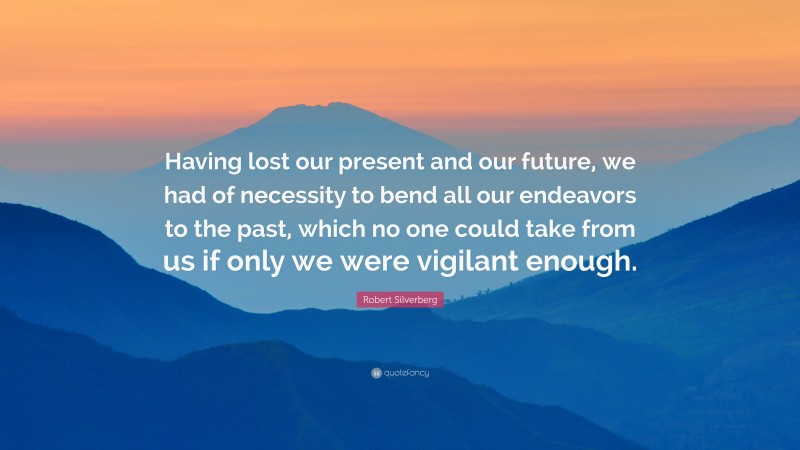 Having lost our present and our future, we had of necessity to bend all our endeavors to the past, which no one could take from us if only we were vigilant enough.

Robert Silverberg

quotefancy